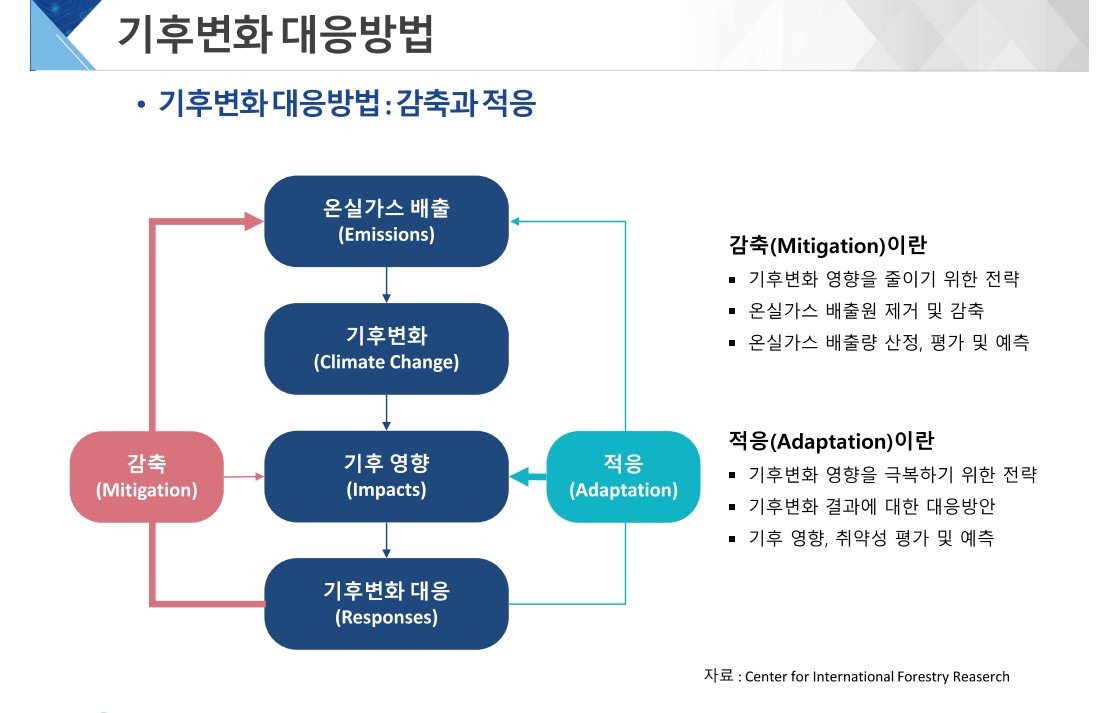 기후변화 대응방법

• 기후변화 대응방법 : 감축과 적응

온실가스 배출
(Emissions)

기후변화
(Climate Change)

감축
(Mitigation)

기후 영향
(Impacts)

적응
(Adaptation)

기후변화 대응
(Responses)

감축(Mitigation)이란
▪ 기후변화 영향을 줄이기 위한 전략
▪ 온실가스 배출원 제거 및 감축
▪ 온실가스 배출량 산정, 평가 및 예측

적응(Adaptation)이란
▪ 기후변화 영향을 극복하기 위한 전략
▪ 기후변화 결과에 대한 대응방안
▪ 기후 영향, 취약성 평가 및 예측

자료 : Center for International Forestry Reaserch